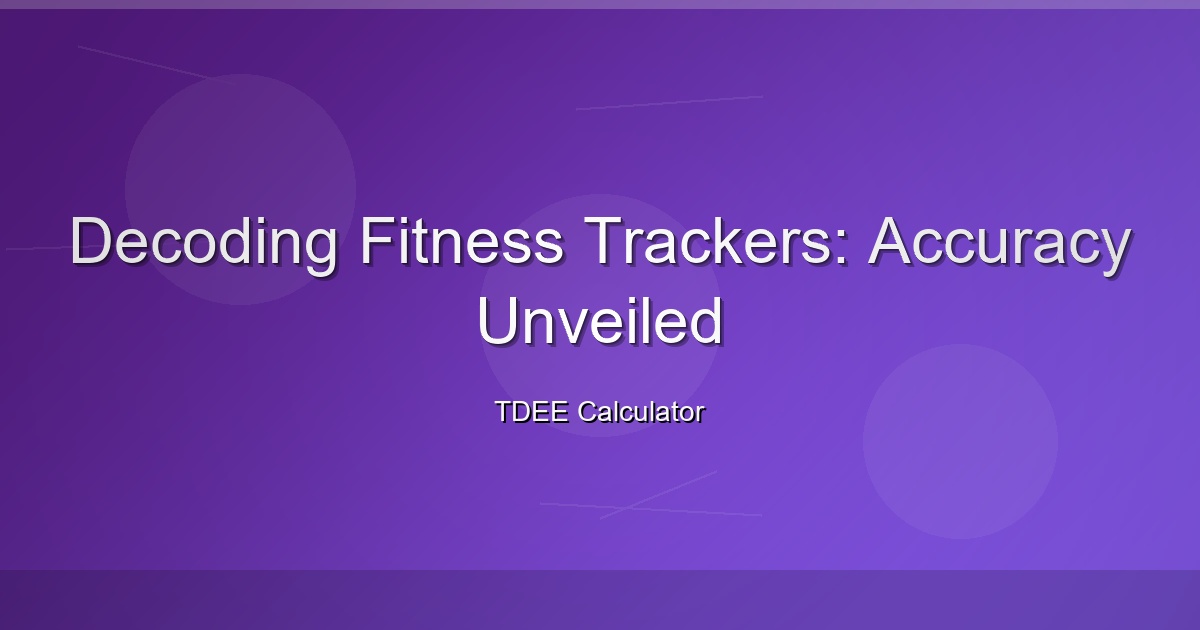 Decoding Fitness Trackers: Accuracy Unveiled

TDEE Calculator